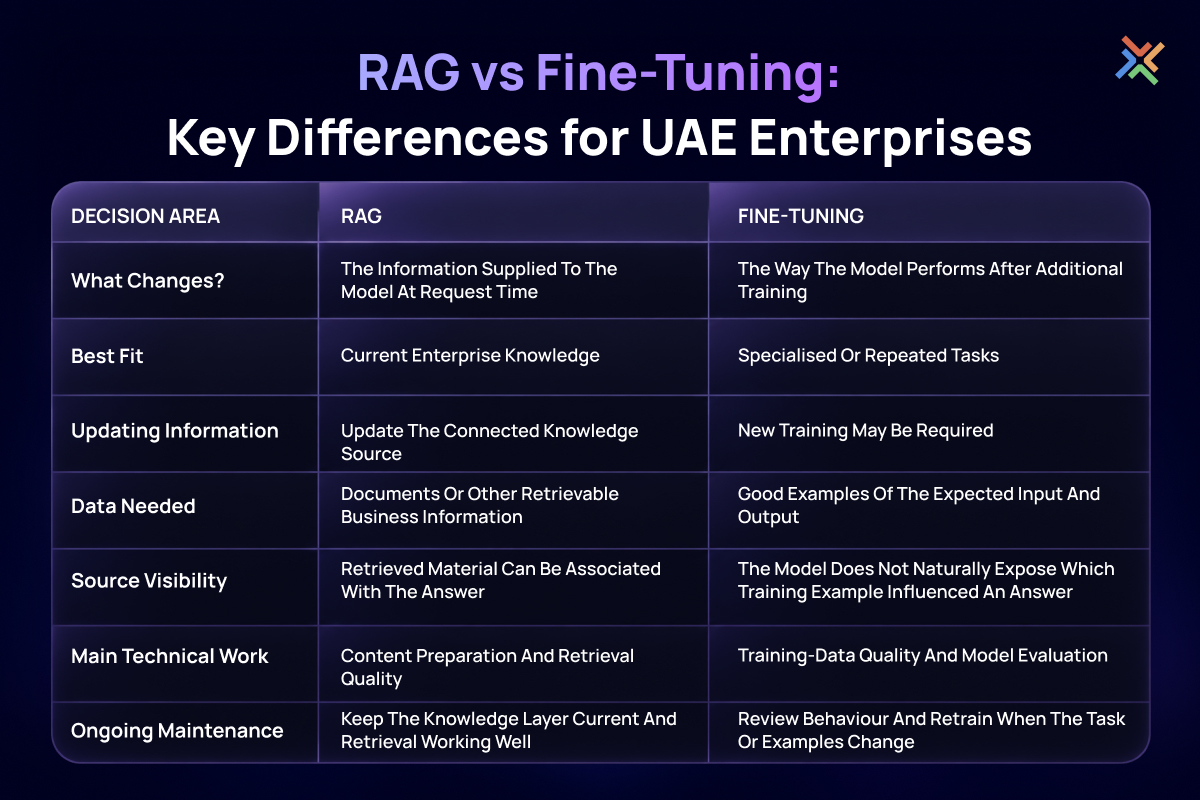 RAG vs Fine-Tuning:
Key Differences for UAE Enterprises

| DECISION AREA | RAG | FINE-TUNING |
|---|---|---|
| What Changes? | The Information Supplied To The Model At Request Time | The Way The Model Performs After Additional Training |
| Best Fit | Current Enterprise Knowledge | Specialised Or Repeated Tasks |
| Updating Information | Update The Connected Knowledge Source | New Training May Be Required |
| Data Needed | Documents Or Other Retrievable Business Information | Good Examples Of The Expected Input And Output |
| Source Visibility | Retrieved Material Can Be Associated With The Answer | The Model Does Not Naturally Expose Which Training Example Influenced An Answer |
| Main Technical Work | Content Preparation And Retrieval Quality | Training-Data Quality And Model Evaluation |
| Ongoing Maintenance | Keep The Knowledge Layer Current And Retrieval Working Well | Review Behaviour And Retrain When The Task Or Examples Change |